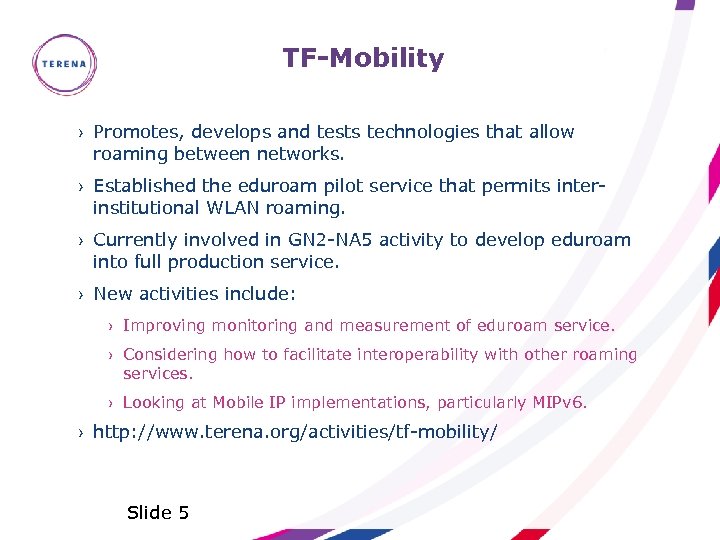 TERENA

TF-Mobility

› Promotes, develops and tests technologies that allow roaming between networks.

› Established the eduroam pilot service that permits inter-institutional WLAN roaming.

› Currently involved in GN2-NA5 activity to develop eduroam into full production service.

› New activities include:

› Improving monitoring and measurement of eduroam service.

› Considering how to facilitate interoperability with other roaming services.

› Looking at Mobile IP implementations, particularly MIPv6.

› http://www.terena.org/activities/tf-mobility/

Slide 5